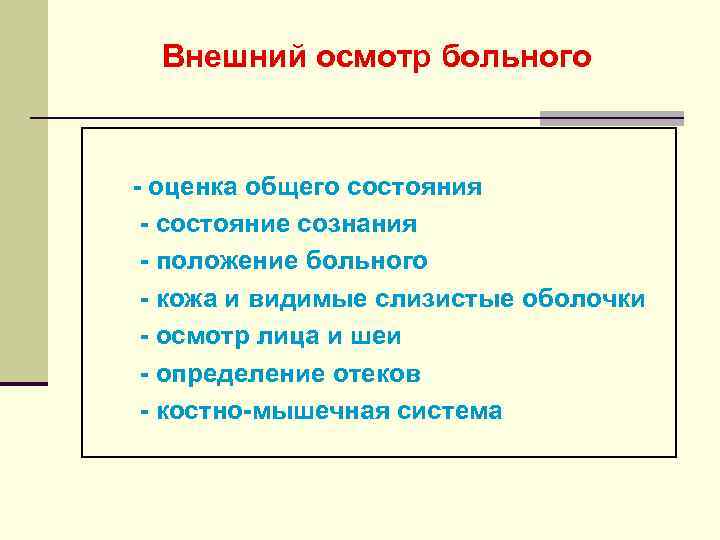 Внешний осмотр больного

- оценка общего состояния
- состояние сознания
- положение больного
- кожа и видимые слизистые оболочки
- осмотр лица и шеи
- определение отеков
- костно-мышечная система